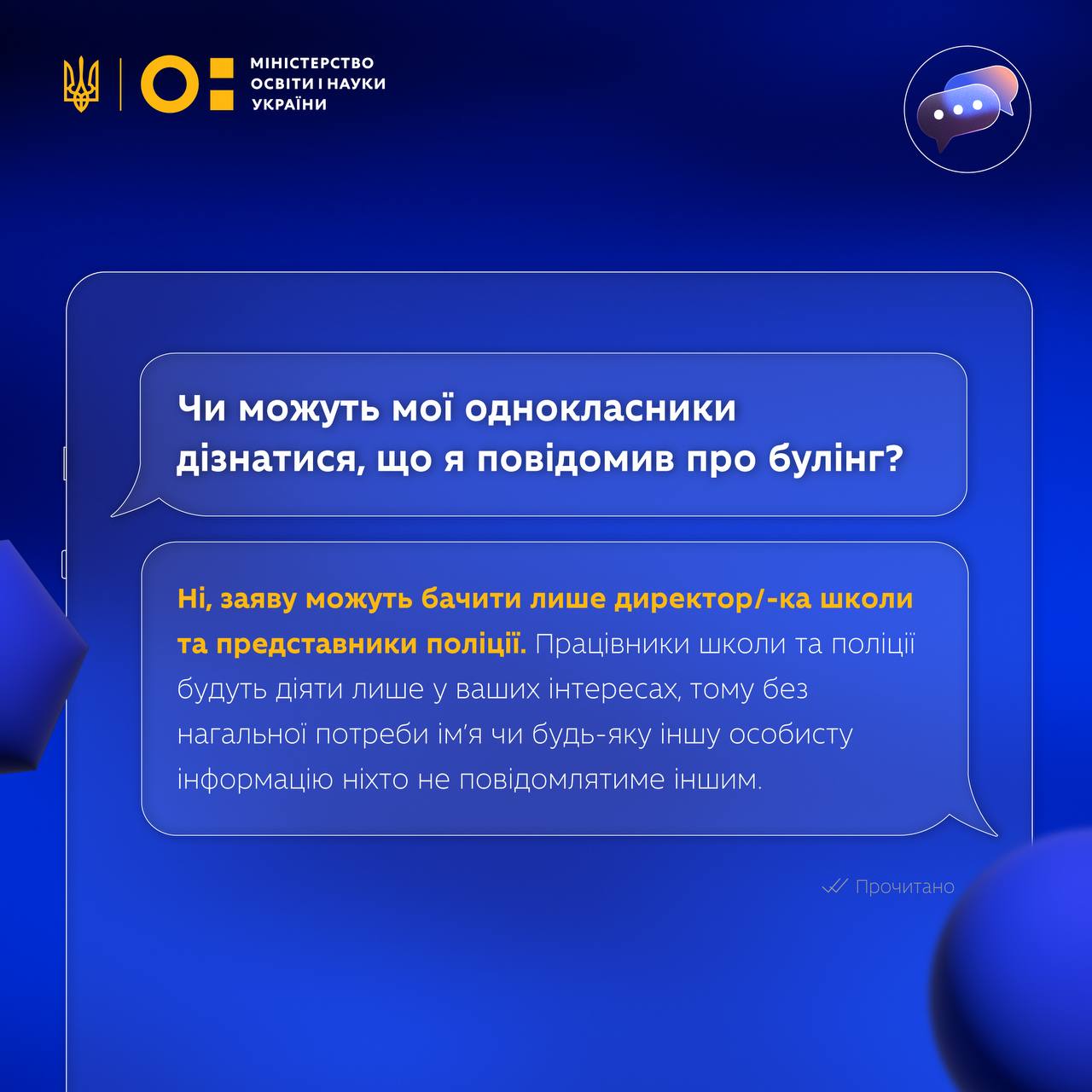 МІНІСТЕРСТВО ОСВІТИ І НАУКИ УКРАЇНИ

Чи можуть мої однокласники дізнатися, що я повідомив про булінг?

Ні, заяву можуть бачити лише директор/-ка школи та представники поліції. Працівники школи та поліції будуть діяти лише у ваших інтересах, тому без нагальної потреби ім'я чи будь-яку іншу особисту інформацію ніхто не повідомлятиме іншим.

Прочитано